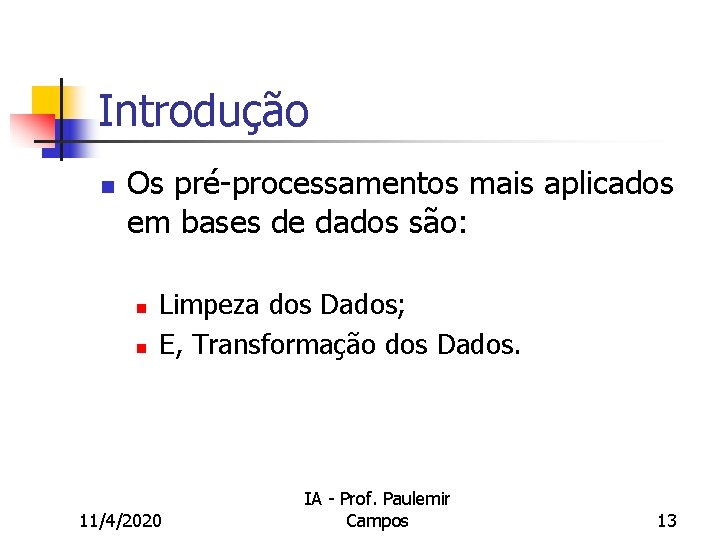 Introdução

Os pré-processamentos mais aplicados em bases de dados são:

Limpeza dos Dados;
E, Transformação dos Dados.

11/4/2020

IA - Prof. Paulemir Campos

13